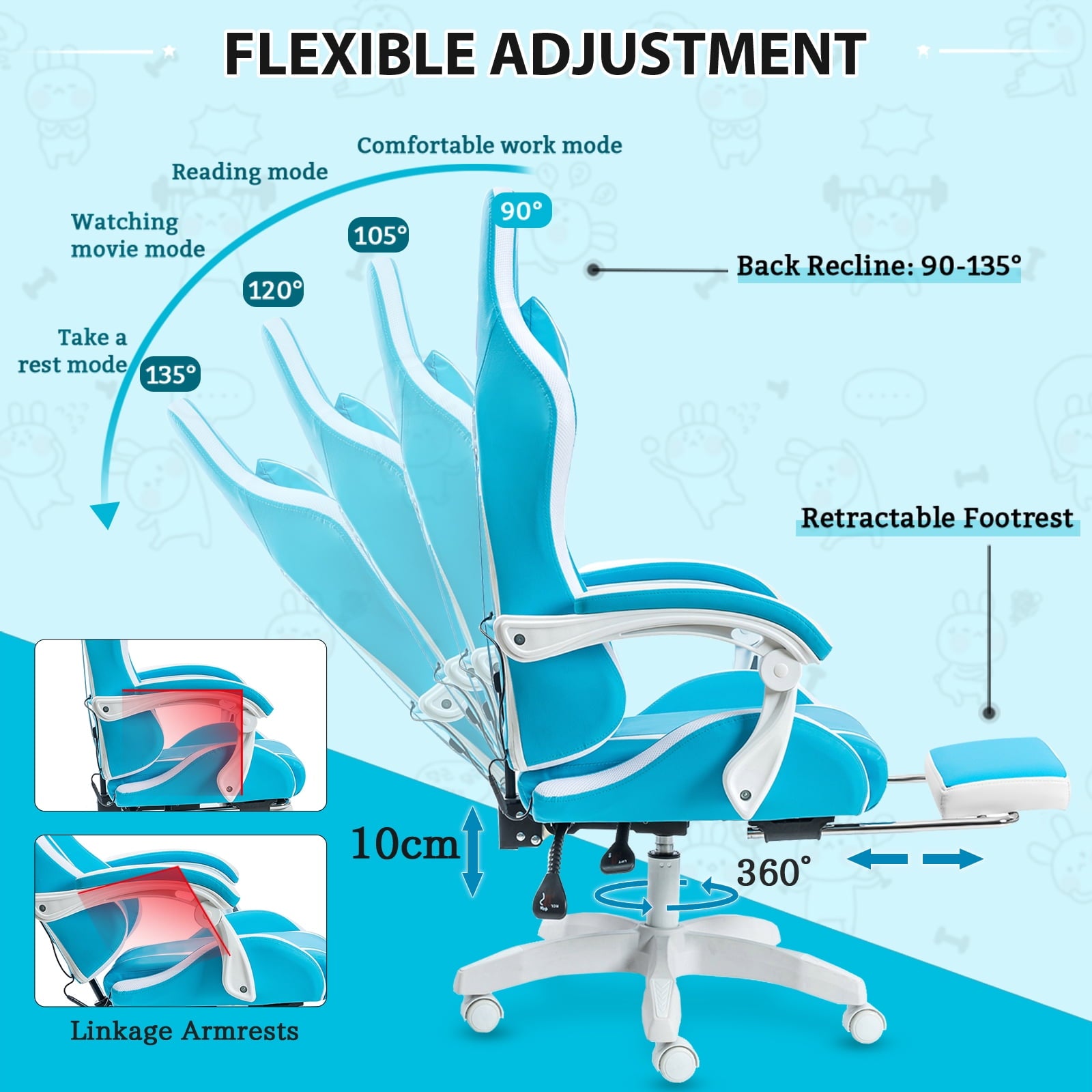 FLEXIBLE ADJUSTMENT

Comfortable work mode

Reading mode

Watching movie mode

Take a rest mode

90°

105°

120°

135°

Back Recline: 90-135°

Retractable Footrest

10cm

360°

Linkage Armrests